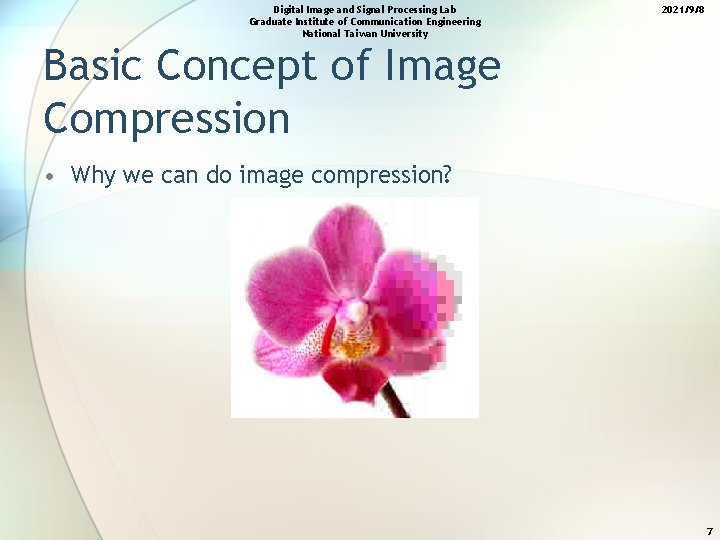 Digital Image and Signal Processing Lab
Graduate Institute of Communication Engineering
National Taiwan University

2021/9/8

Basic Concept of Image Compression

• Why we can do image compression?

7